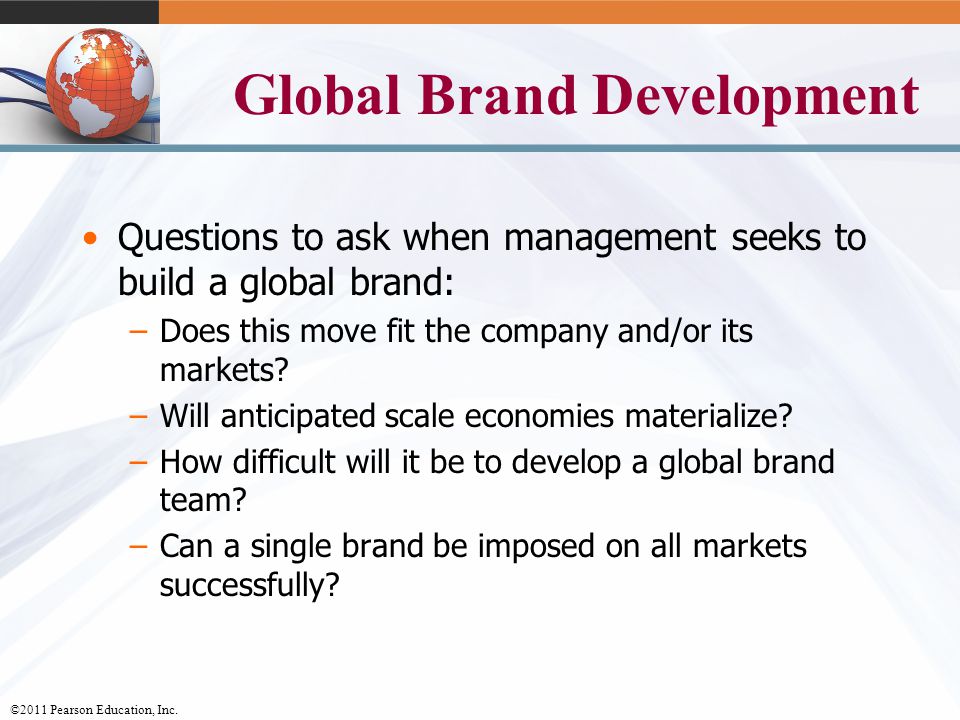 Global Brand Development

• Questions to ask when management seeks to build a global brand:
– Does this move fit the company and/or its markets?
– Will anticipated scale economies materialize?
– How difficult will it be to develop a global brand team?
– Can a single brand be imposed on all markets successfully?

©2011 Pearson Education, Inc.